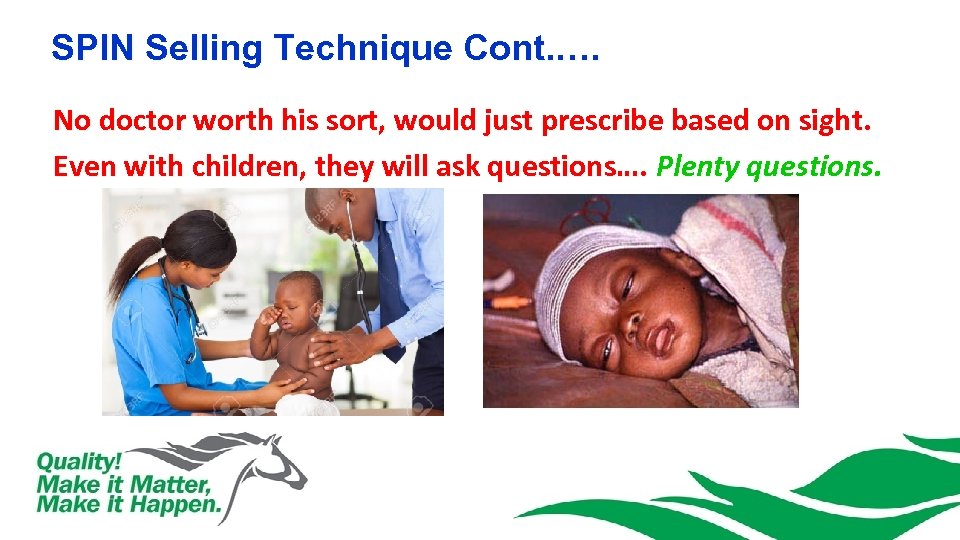 SPIN Selling Technique Cont.….

No doctor worth his sort, would just prescribe based on sight. Even with children, they will ask questions…. Plenty questions.

Quality!
Make it Matter,
Make it Happen.